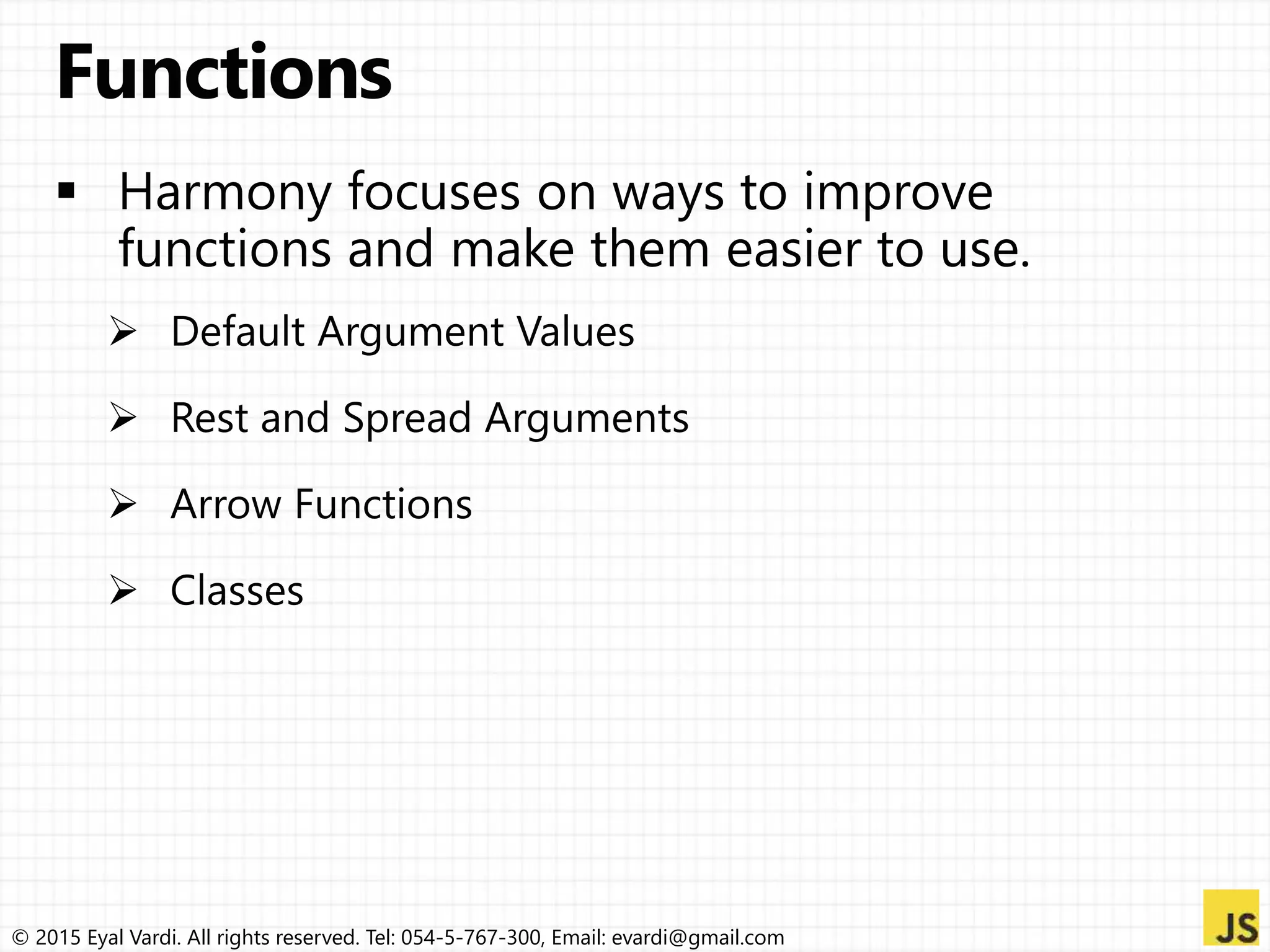 Functions

▪ Harmony focuses on ways to improve functions and make them easier to use.

➢ Default Argument Values

➢ Rest and Spread Arguments

➢ Arrow Functions

➢ Classes

© 2015 Eyal Vardi. All rights reserved. Tel: 054-5-767-300, Email: evardi@gmail.com

JS